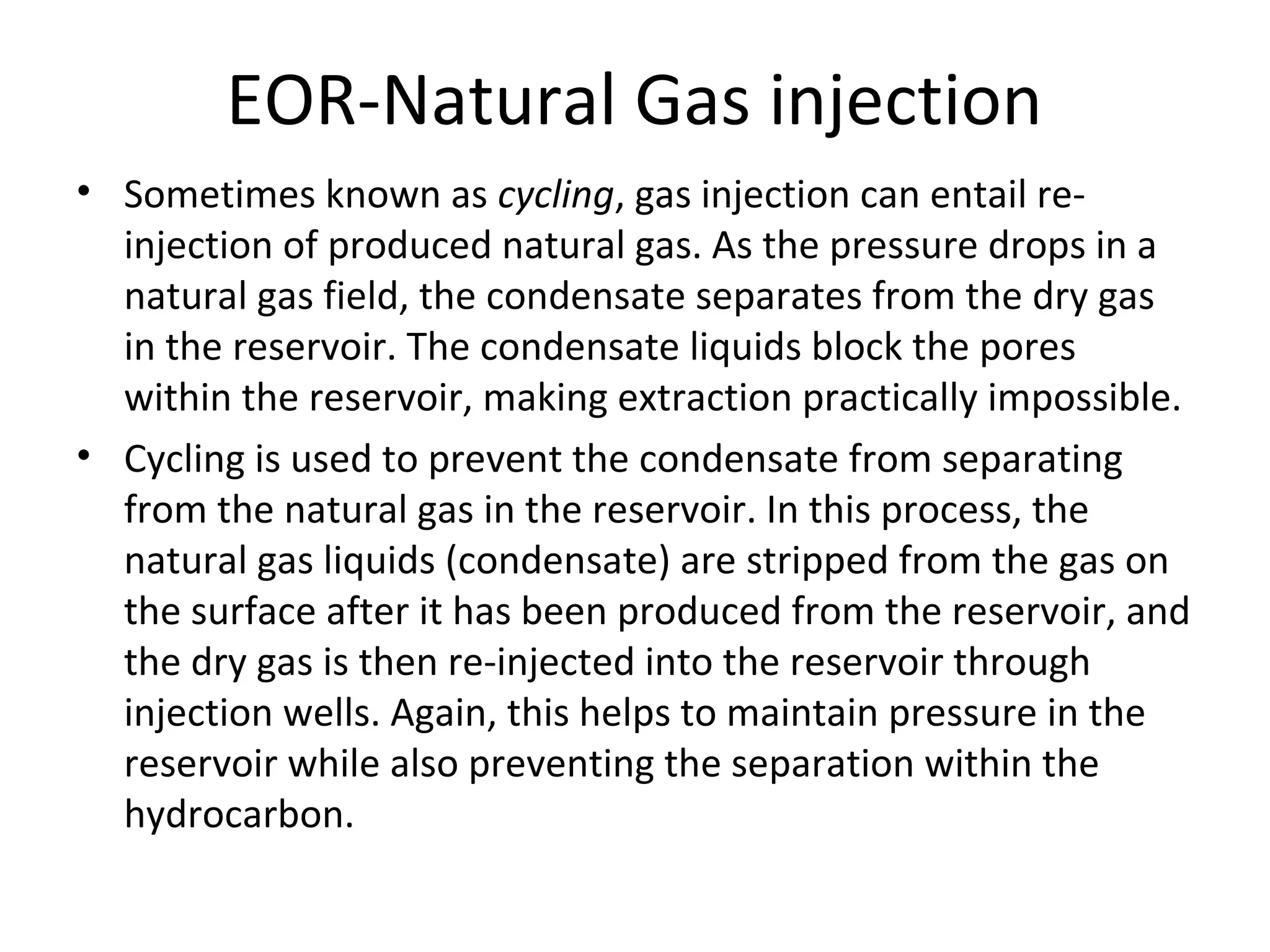 EOR-Natural Gas injection

• Sometimes known as cycling, gas injection can entail re-injection of produced natural gas. As the pressure drops in a natural gas field, the condensate separates from the dry gas in the reservoir. The condensate liquids block the pores within the reservoir, making extraction practically impossible.

• Cycling is used to prevent the condensate from separating from the natural gas in the reservoir. In this process, the natural gas liquids (condensate) are stripped from the gas on the surface after it has been produced from the reservoir, and the dry gas is then re-injected into the reservoir through injection wells. Again, this helps to maintain pressure in the reservoir while also preventing the separation within the hydrocarbon.